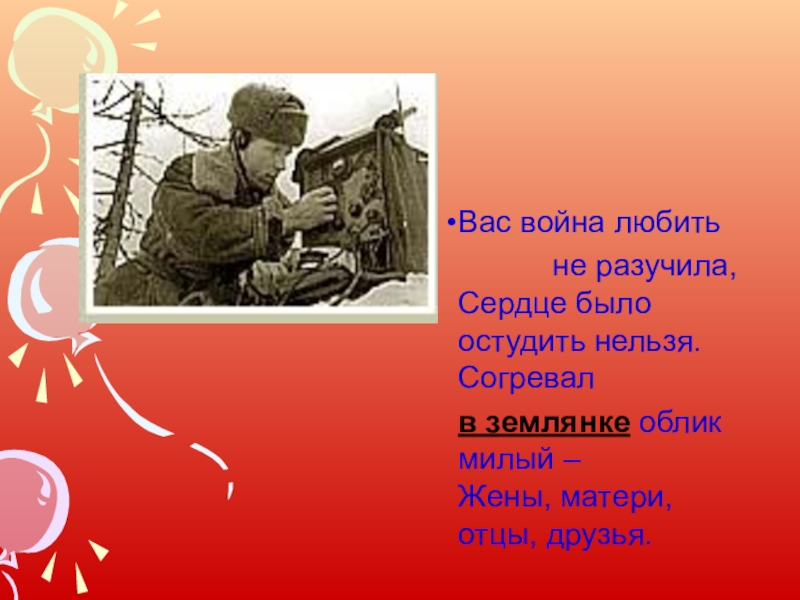 •Вас война любить
не разучила,
Сердце было остудить нельзя.
Согревал
в землянке облик милый –
Жены, матери, отцы, друзья.